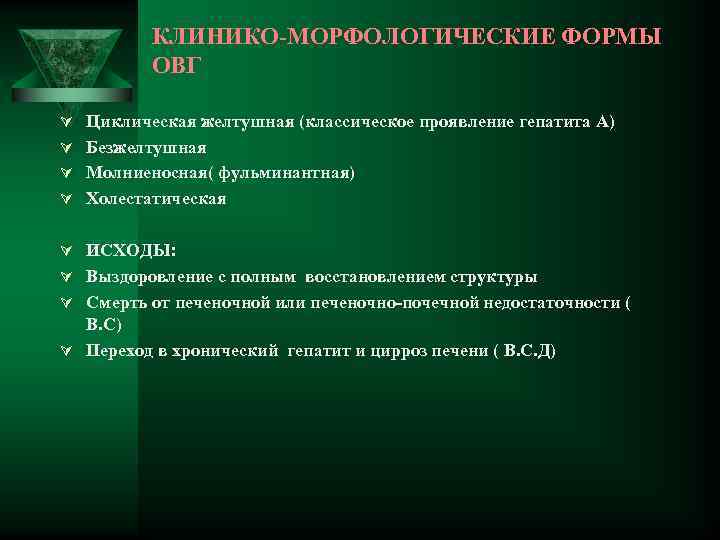 КЛИНИКО-МОРФОЛОГИЧЕСКИЕ ФОРМЫ ОВГ

Циклическая желтушная (классическое проявление гепатита А)
Безжелтушная
Молниеносная( фульминантная)
Холестатическая

ИСХОДЫ:
Выздоровление с полным восстановлением структуры
Смерть от печеночной или печеночно-почечной недостаточности ( В.С)
Переход в хронический гепатит и цирроз печени ( В.С.Д)